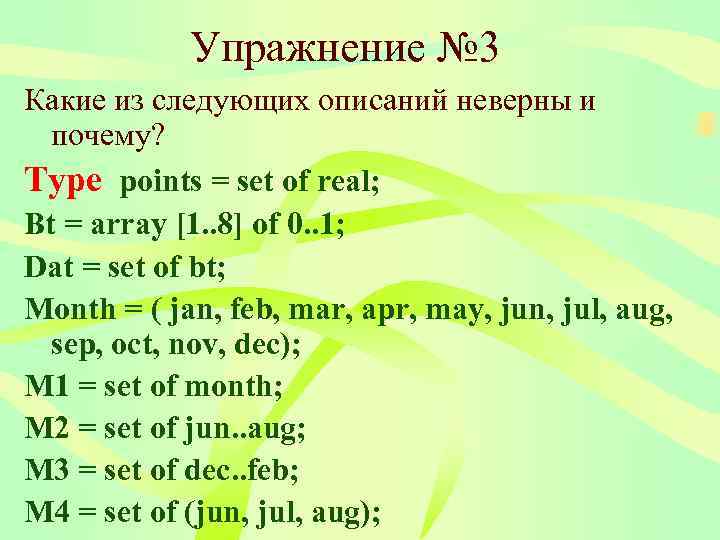 Упражнение №3

Какие из следующих описаний неверны и почему?

Type points = set of real;

Bt = array [1..8] of 0..1;

Dat = set of bt;

Month = ( jan, feb, mar, apr, may, jun, jul, aug, sep, oct, nov, dec);

M1 = set of month;

M2 = set of jun..aug;

M3 = set of dec..feb;

M4 = set of (jun, jul, aug);